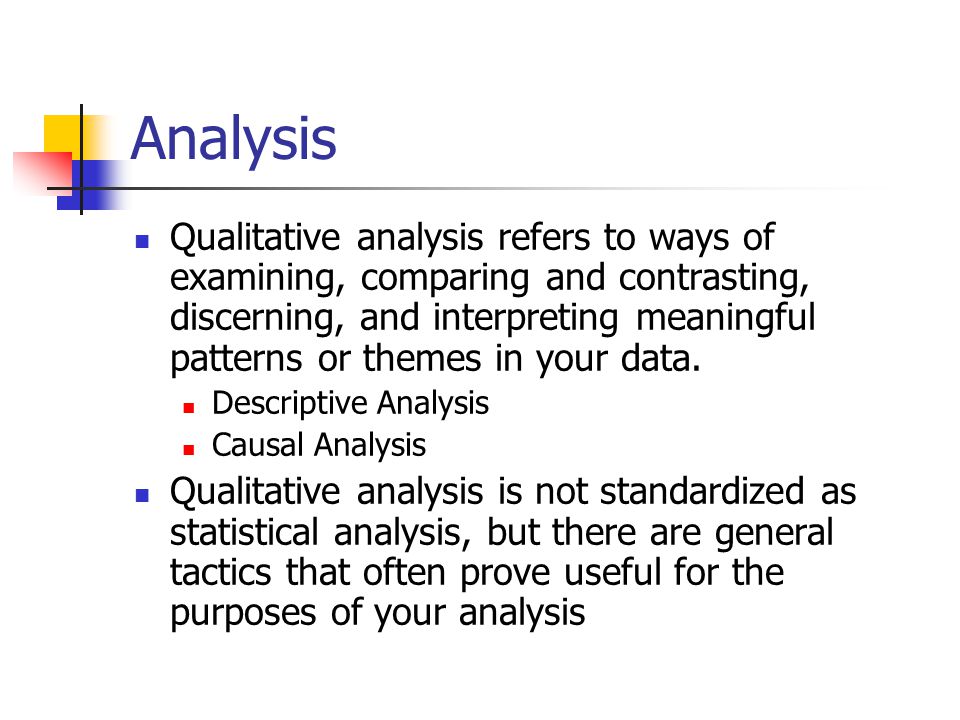 Analysis

- Qualitative analysis refers to ways of examining, comparing and contrasting, discerning, and interpreting meaningful patterns or themes in your data.
  - Descriptive Analysis
  - Causal Analysis
- Qualitative analysis is not standardized as statistical analysis, but there are general tactics that often prove useful for the purposes of your analysis